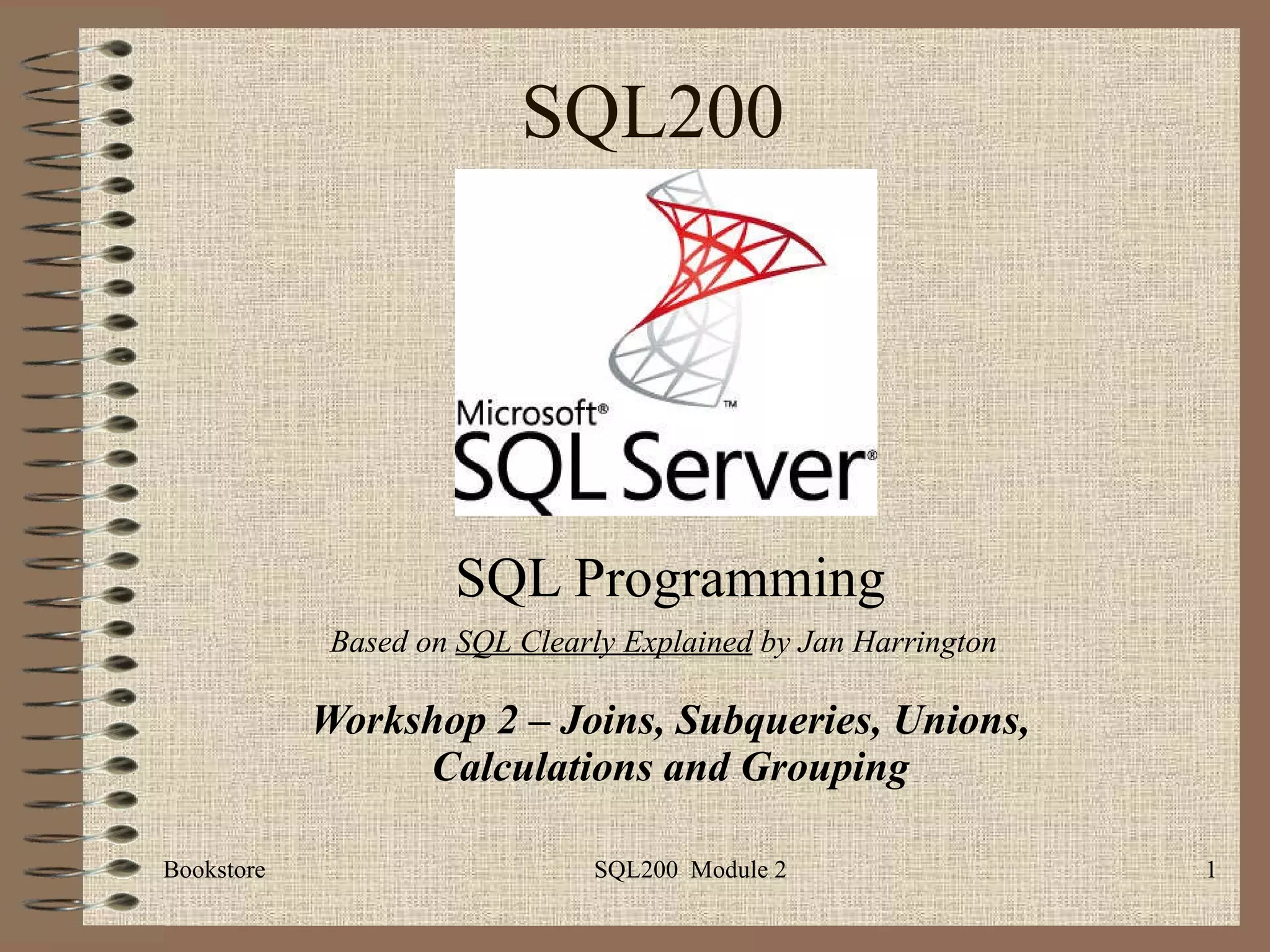 SQL200

Microsoft®
SQL Server®

SQL Programming

Based on SQL Clearly Explained by Jan Harrington

Workshop 2 – Joins, Subqueries, Unions, Calculations and Grouping

Bookstore SQL200 Module 2 1